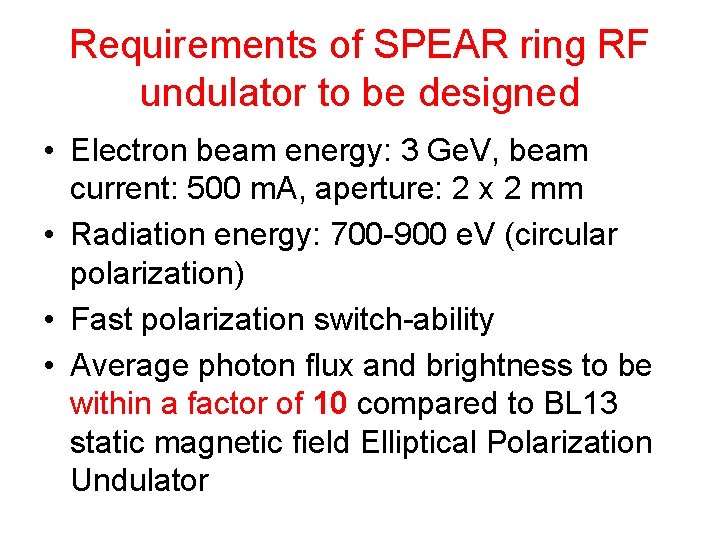 Requirements of SPEAR ring RF undulator to be designed

• Electron beam energy: 3 GeV, beam current: 500 mA, aperture: 2 x 2 mm
• Radiation energy: 700-900 eV (circular polarization)
• Fast polarization switch-ability
• Average photon flux and brightness to be within a factor of 10 compared to BL13 static magnetic field Elliptical Polarization Undulator